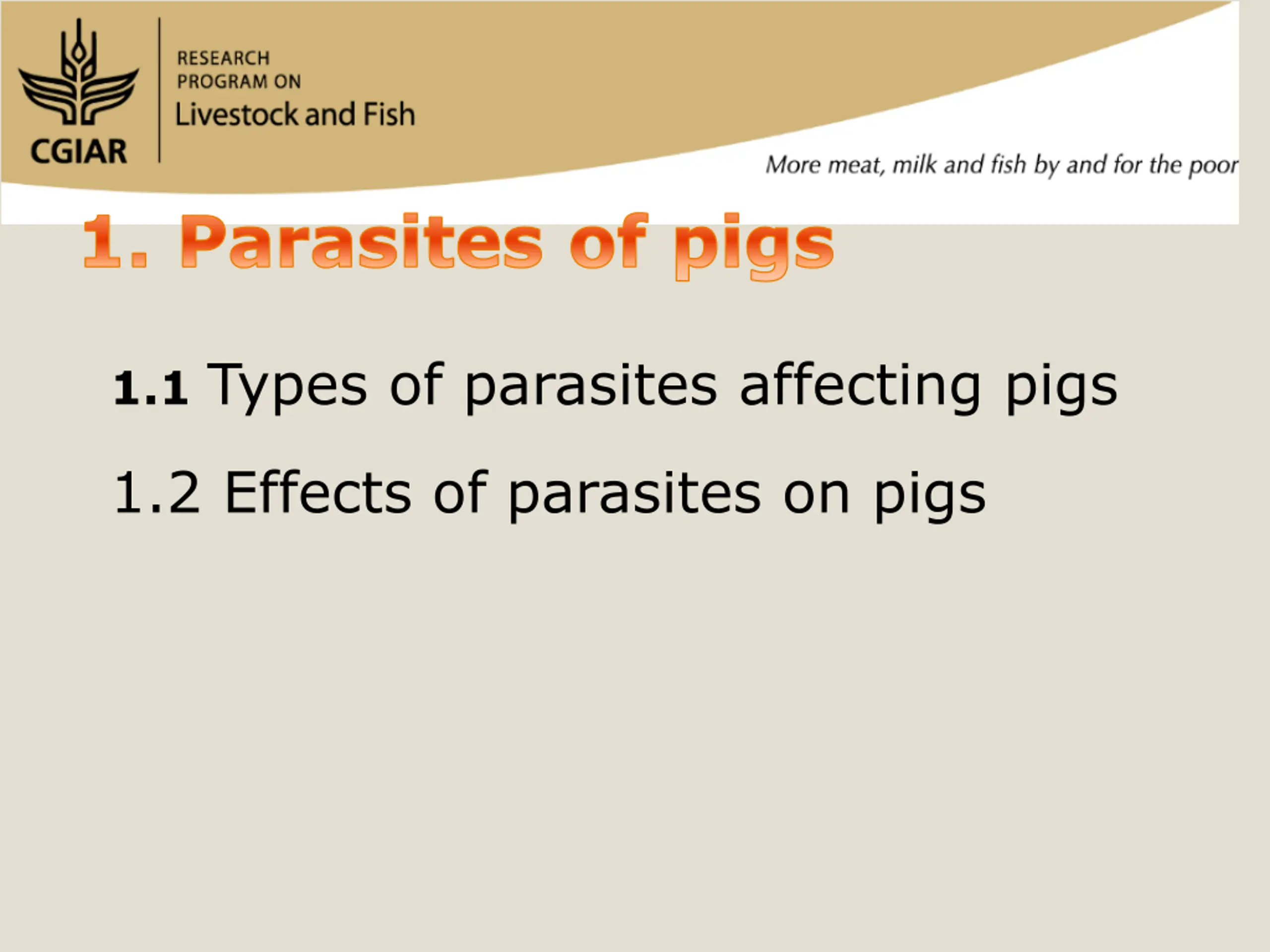 CGIAR

RESEARCH PROGRAM ON
Livestock and Fish

More meat, milk and fish by and for the poor

1. Parasites of pigs

1.1 Types of parasites affecting pigs

1.2 Effects of parasites on pigs